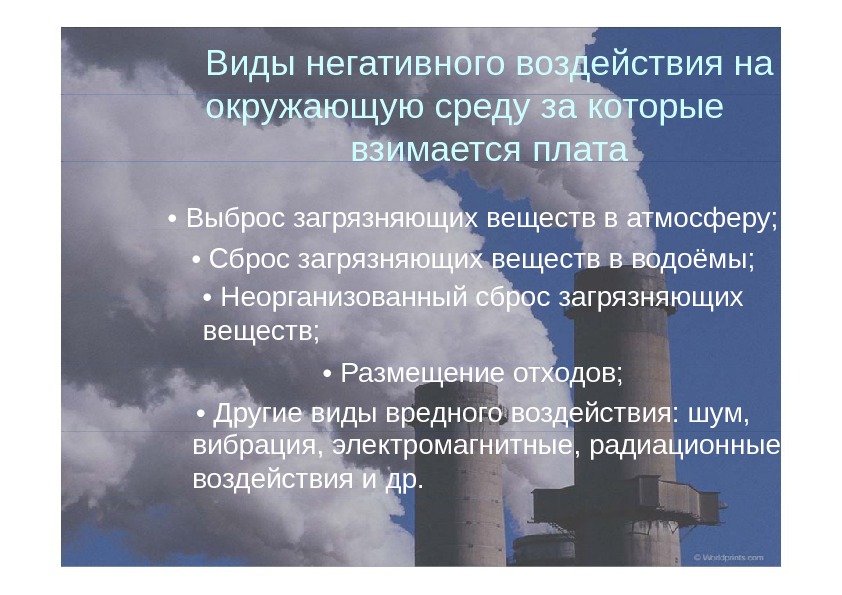 Виды негативного воздействия на окружающую среду за которые взимается плата

• Выброс загрязняющих веществ в атмосферу;

• Сброс загрязняющих веществ в водоёмы;

• Неорганизованный сброс загрязняющих веществ;

• Размещение отходов;

• Другие виды вредного воздействия: шум, вибрация, электромагнитные, радиационные воздействия и др.

© Worldprints.com